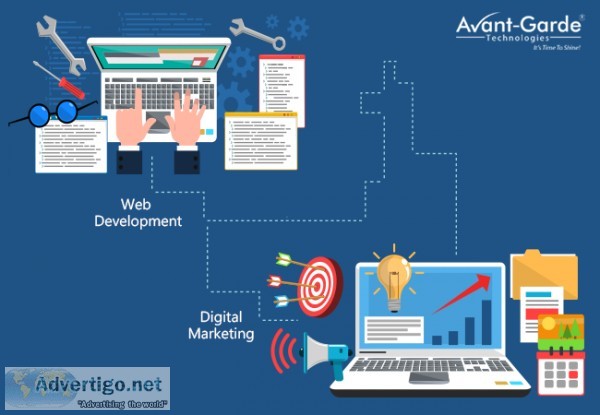 Avant-Garde®
Technologies
It's Time To Shine!

Web Development

Digital Marketing

Advertigo.net
"Advertising the world"